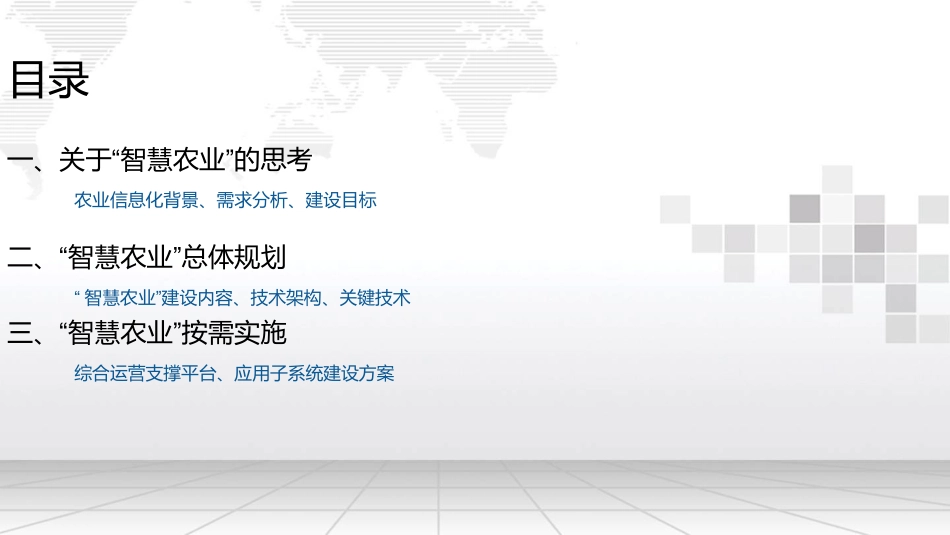 目录

一、关于“智慧农业”的思考

农业信息化背景、需求分析、建设目标

二、“智慧农业”总体规划

“ 智慧农业”建设内容、技术架构、关键技术

三、“智慧农业”按需实施

综合运营支撑平台、应用子系统建设方案